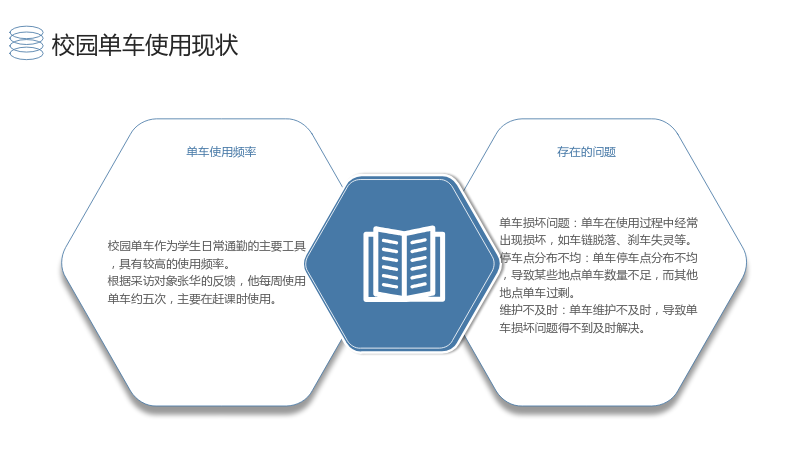 校园单车使用现状

单车使用频率

校园单车作为学生日常通勤的主要工具，具有较高的使用频率。
根据采访对象张华的反馈，他每周使用单车约五次，主要在赶课时使用。

存在的问题

单车损坏问题：单车在使用过程中经常出现损坏，如车链脱落、刹车失灵等。
停车点分布不均：单车停车点分布不均，导致某些地点单车数量不足，而其他地点单车过剩。
维护不及时：单车维护不及时，导致单车损坏问题得不到及时解决。